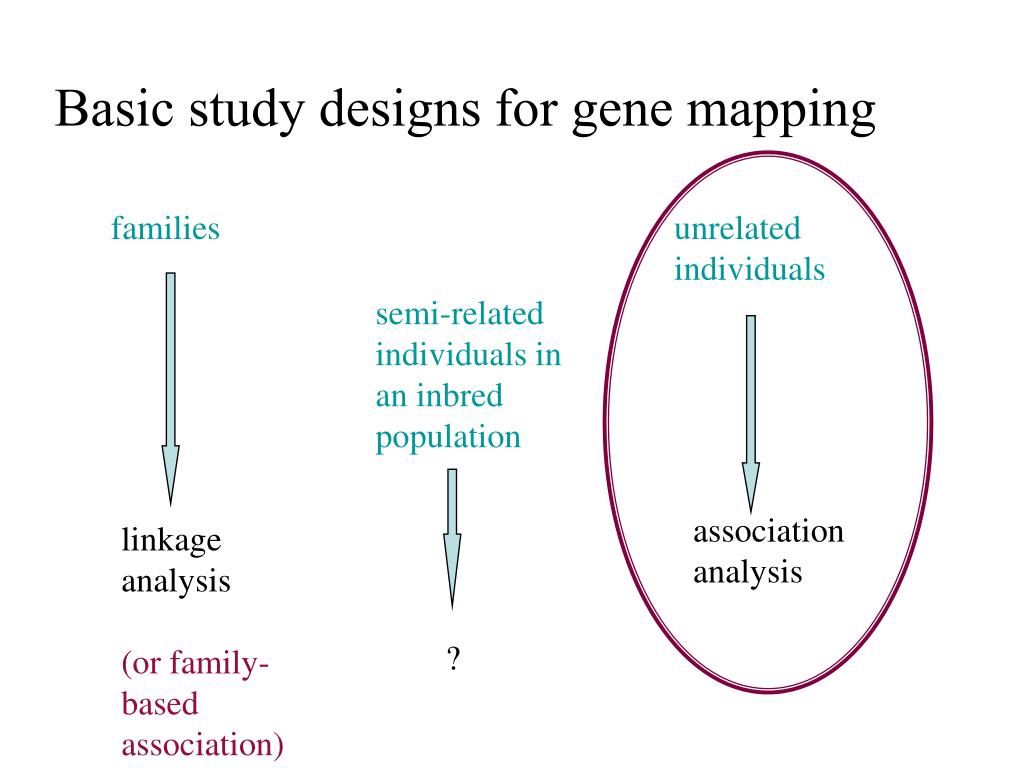 Basic study designs for gene mapping

families

linkage analysis

(or family-based association)

semi-related individuals in an inbred population

?

unrelated individuals

association analysis